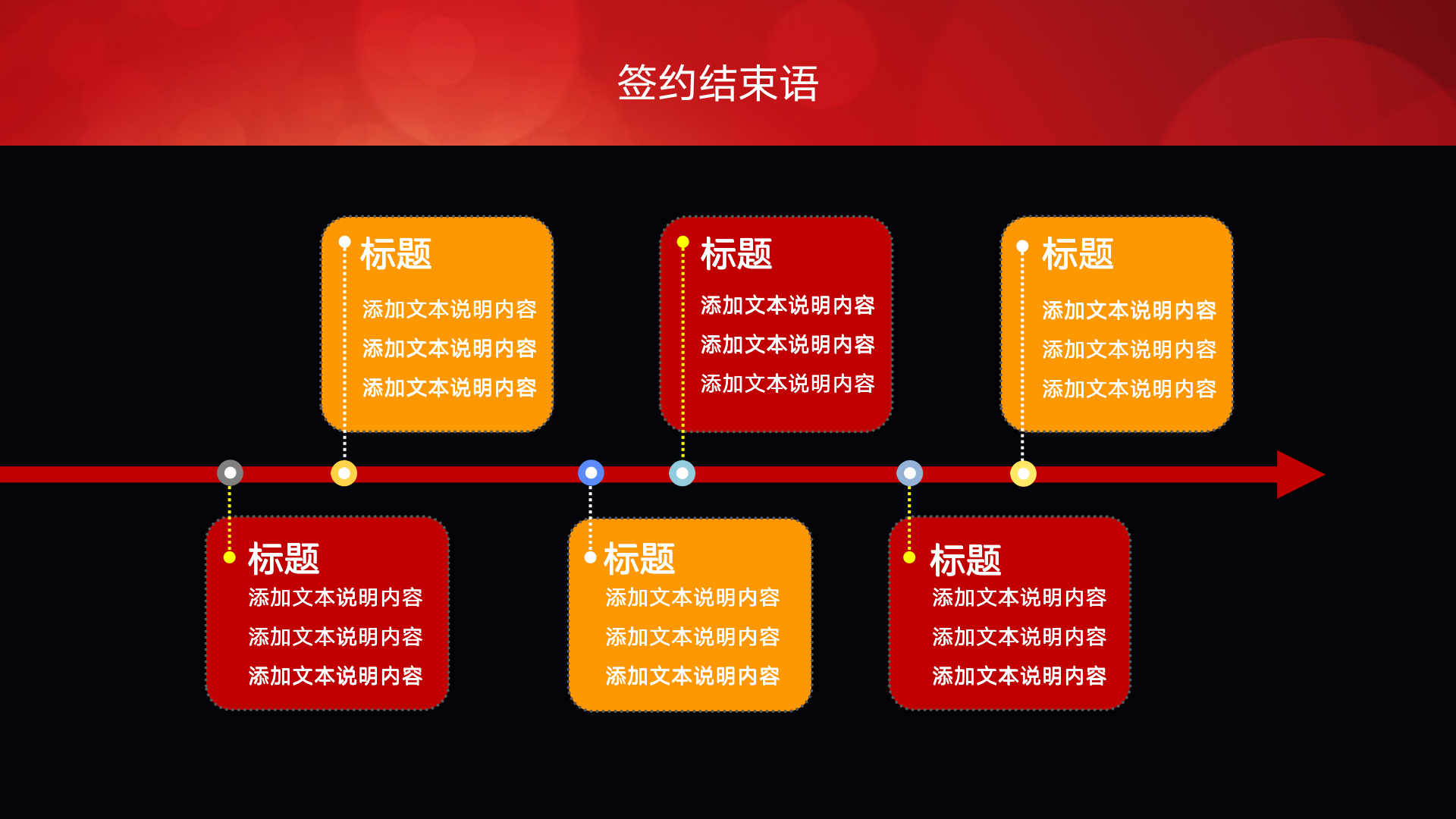 签约结束语

标题
添加文本说明内容
添加文本说明内容
添加文本说明内容

标题
添加文本说明内容
添加文本说明内容
添加文本说明内容

标题
添加文本说明内容
添加文本说明内容
添加文本说明内容

标题
添加文本说明内容
添加文本说明内容
添加文本说明内容

标题
添加文本说明内容
添加文本说明内容
添加文本说明内容

标题
添加文本说明内容
添加文本说明内容
添加文本说明内容